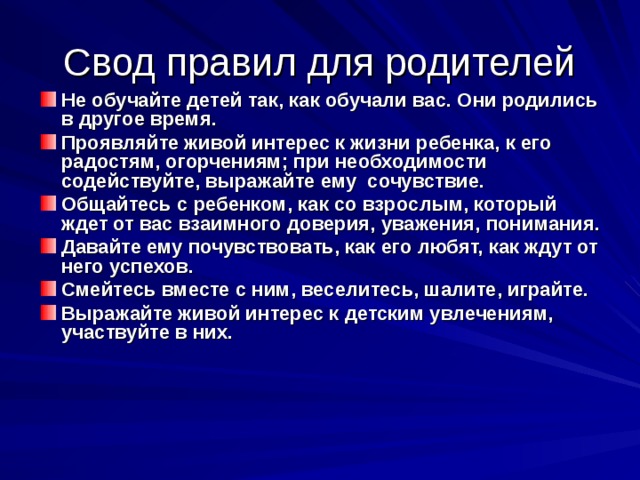 Свод правил для родителей

Не обучайте детей так, как обучали вас. Они родились в другое время.

Проявляйте живой интерес к жизни ребенка, к его радостям, огорчениям; при необходимости содействуйте, выражайте ему сочувствие.

Общайтесь с ребенком, как со взрослым, который ждет от вас взаимного доверия, уважения, понимания.

Давайте ему почувствовать, как его любят, как ждут от него успехов.

Смейтесь вместе с ним, веселитесь, шалите, играйте.

Выражайте живой интерес к детским увлечениям, участвуйте в них.